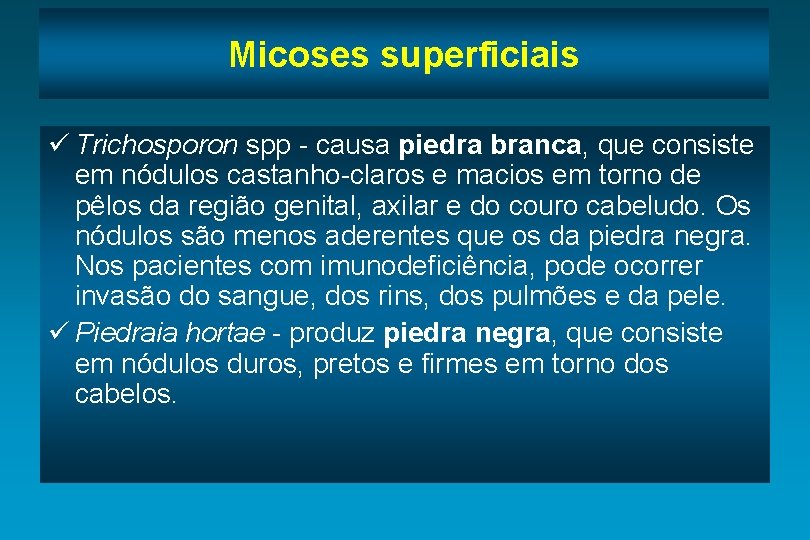 Micoses superficiais

✓ Trichosporon spp - causa piedra branca, que consiste em nódulos castanho-claros e macios em torno de pêlos da região genital, axilar e do couro cabeludo. Os nódulos são menos aderentes que os da piedra negra. Nos pacientes com imunodeficiência, pode ocorrer invasão do sangue, dos rins, dos pulmões e da pele.

✓ Piedraia hortae - produz piedra negra, que consiste em nódulos duros, pretos e firmes em torno dos cabelos.